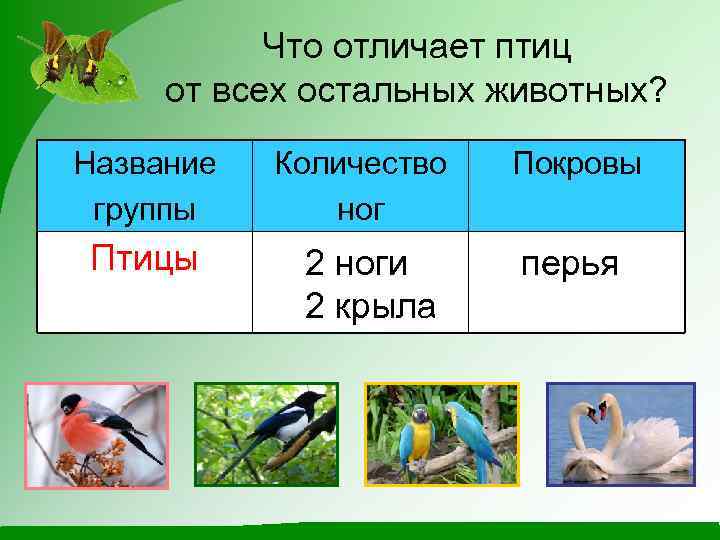 Что отличает птиц от всех остальных животных?

| Название группы | Количество ног | Покровы |
|---|---|---|
| Птицы | 2 ноги 2 крыла | перья |